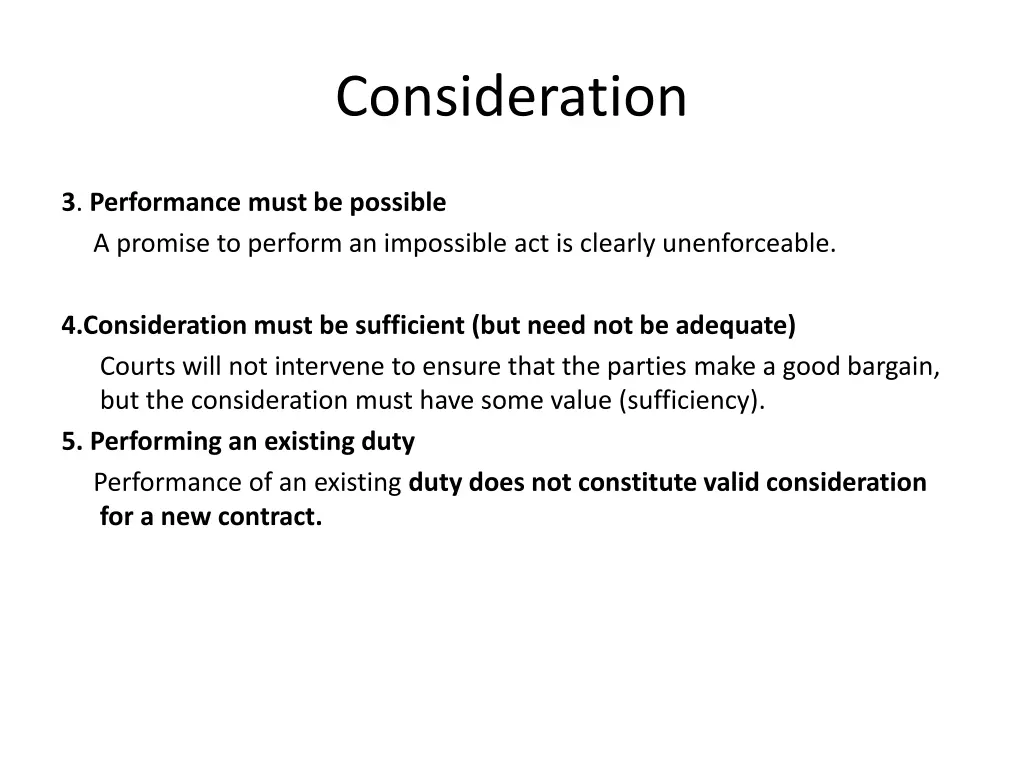 Consideration

3. Performance must be possible
A promise to perform an impossible act is clearly unenforceable.

4.Consideration must be sufficient (but need not be adequate)
Courts will not intervene to ensure that the parties make a good bargain, but the consideration must have some value (sufficiency).

5. Performing an existing duty
Performance of an existing duty does not constitute valid consideration for a new contract.